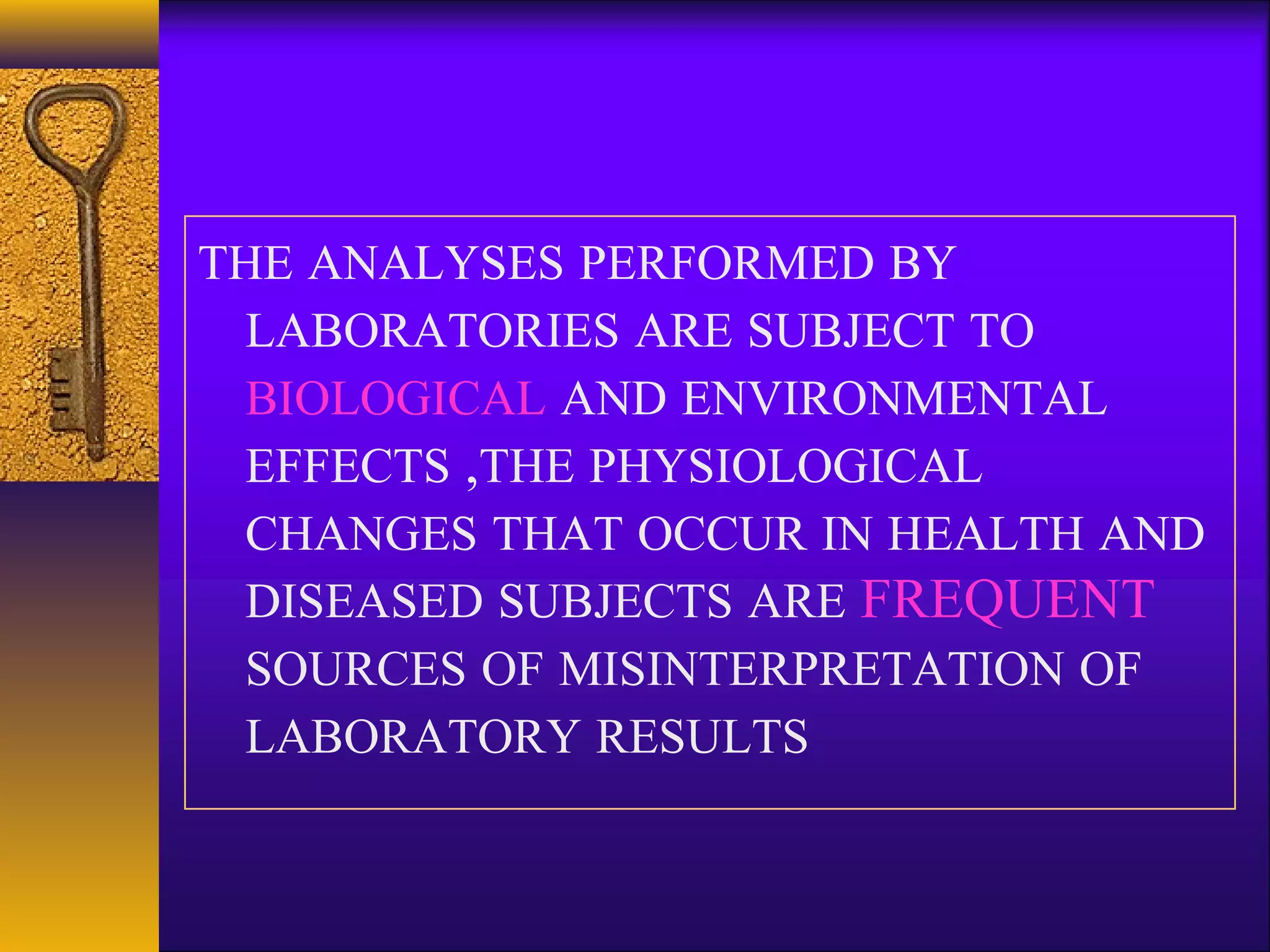 THE ANALYSES PERFORMED BY LABORATORIES ARE SUBJECT TO BIOLOGICAL AND ENVIRONMENTAL EFFECTS ,THE PHYSIOLOGICAL CHANGES THAT OCCUR IN HEALTH AND DISEASED SUBJECTS ARE FREQUENT SOURCES OF MISINTERPRETATION OF LABORATORY RESULTS